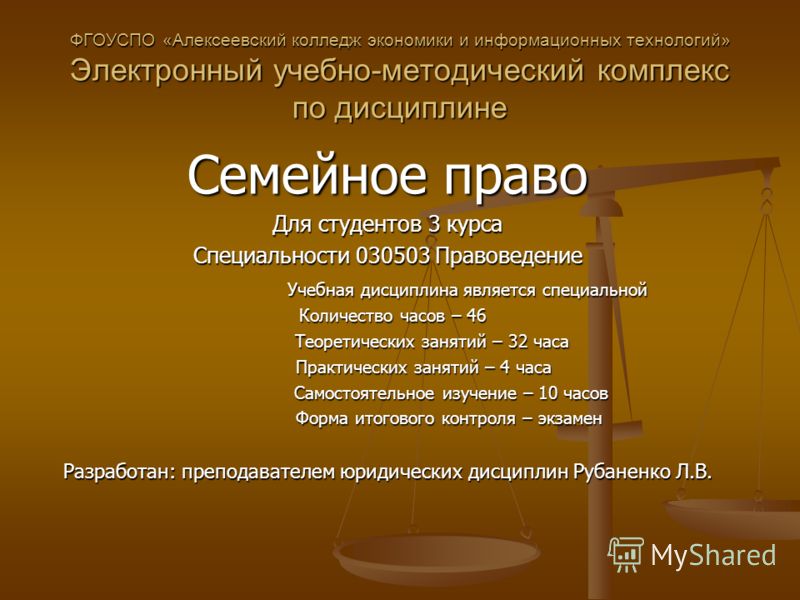 ФГОУСПО «Алексеевский колледж экономики и информационных технологий»
Электронный учебно-методический комплекс по дисциплине

Семейное право
Для студентов 3 курса
Специальности 030503 Правоведение

Учебная дисциплина является специальной
Количество часов – 46
Теоретических занятий – 32 часа
Практических занятий – 4 часа
Самостоятельное изучение – 10 часов
Форма итогового контроля – экзамен

Разработан: преподавателем юридических дисциплин Рубаненко Л.В.

MyShared